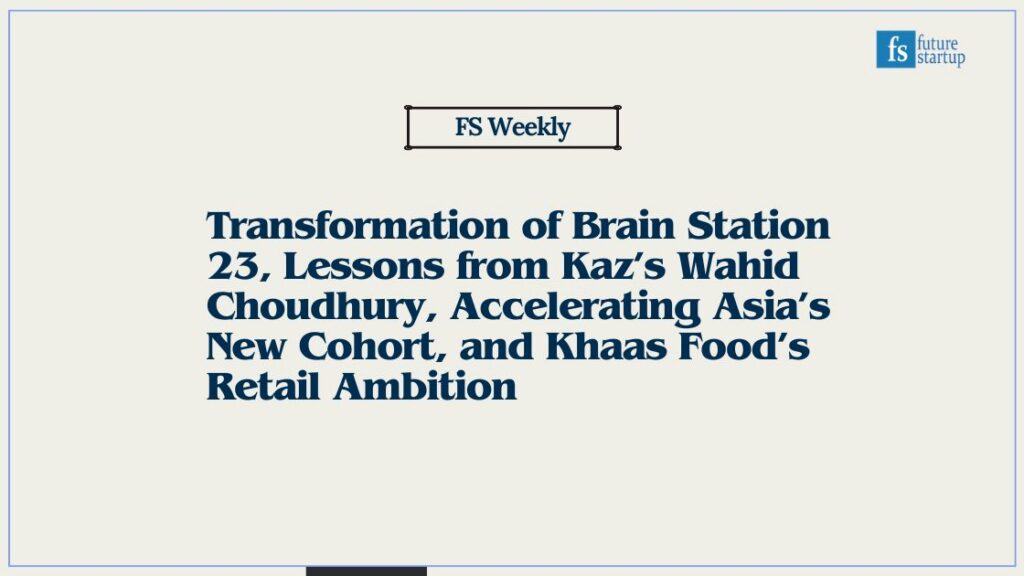 fs future startup

FS Weekly

Transformation of Brain Station 23, Lessons from Kaz's Wahid Choudhury, Accelerating Asia's New Cohort, and Khaas Food's Retail Ambition